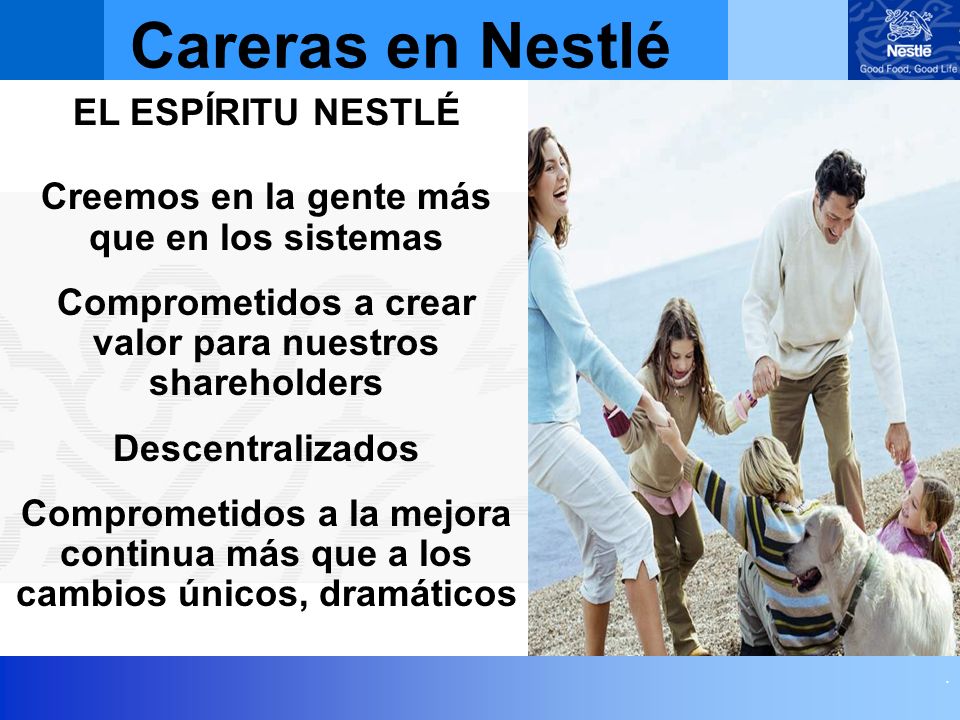 Careras en Nestlé

Nestlé
Good Food, Good Life

EL ESPÍRITU NESTLÉ

Creemos en la gente más que en los sistemas

Comprometidos a crear valor para nuestros shareholders

Descentralizados

Comprometidos a la mejora continua más que a los cambios únicos, dramáticos